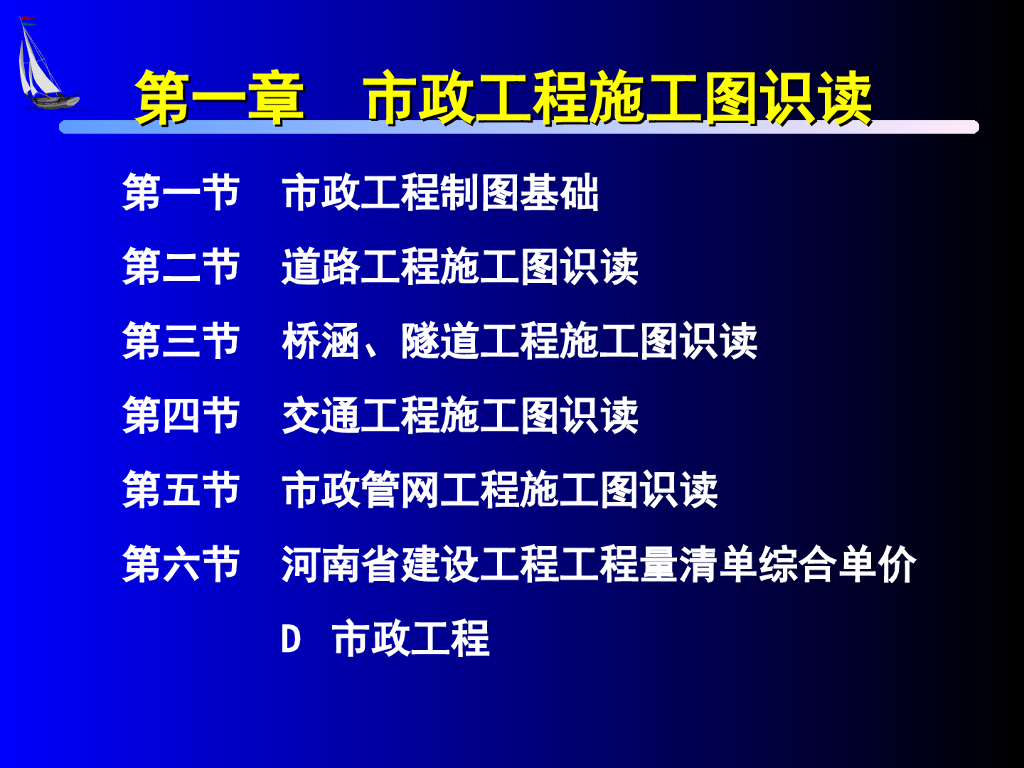 第一章　市政工程施工图识读

第一节　市政工程制图基础

第二节　道路工程施工图识读

第三节　桥涵、隧道工程施工图识读

第四节　交通工程施工图识读

第五节　市政管网工程施工图识读

第六节　河南省建设工程工程量清单综合单价 D 市政工程